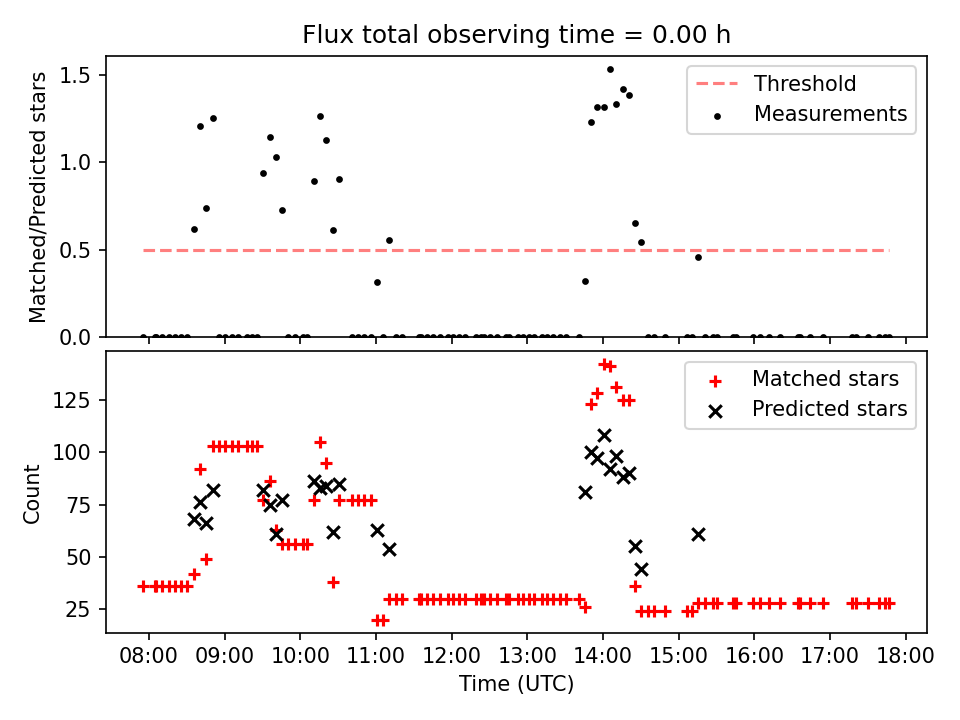 Flux total observing time = 0.00 h

Matched/Predicted stars

1.5
1.0
0.5
0.0

Threshold
Measurements

Count

125
100
75
50
25

Matched stars
Predicted stars

08:00 09:00 10:00 11:00 12:00 13:00 14:00 15:00 16:00 17:00 18:00
Time (UTC)